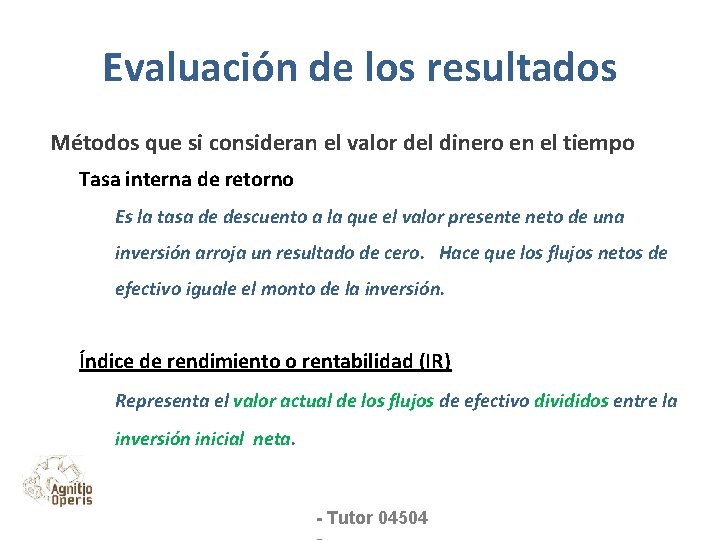 Evaluación de los resultados

Métodos que si consideran el valor del dinero en el tiempo

Tasa interna de retorno

Es la tasa de descuento a la que el valor presente neto de una inversión arroja un resultado de cero. Hace que los flujos netos de efectivo iguale el monto de la inversión.

Índice de rendimiento o rentabilidad (IR)

Representa el valor actual de los flujos de efectivo divididos entre la inversión inicial neta.

Agnitio Operis

- Tutor 04504
-